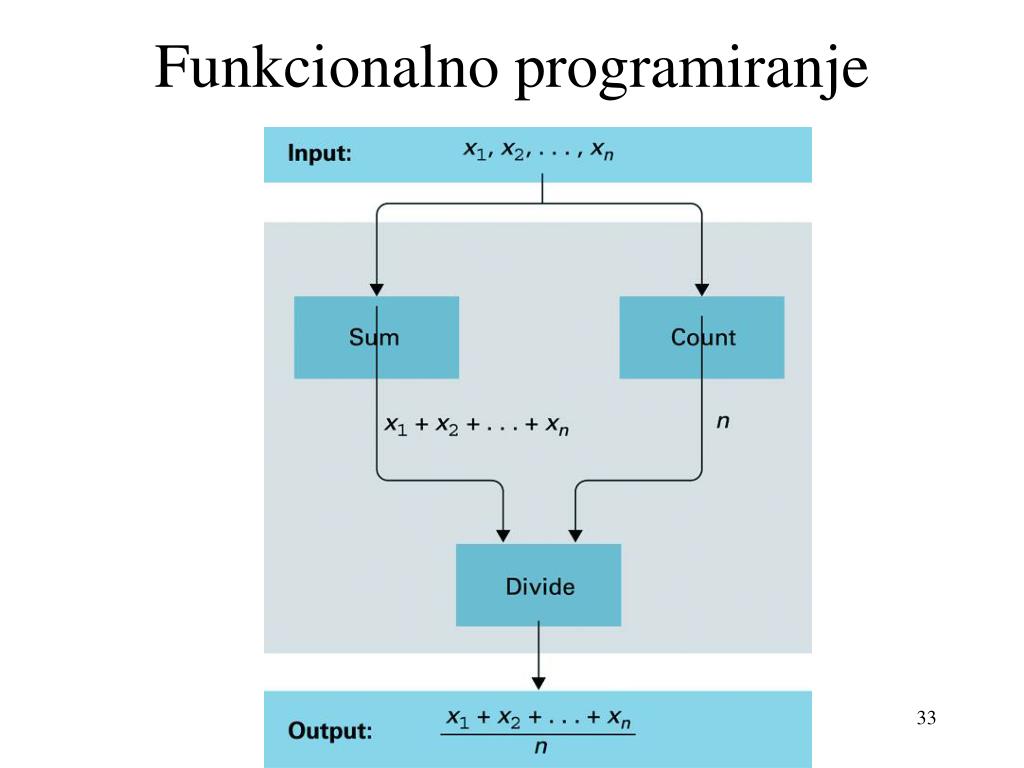 Funkcionalno programiranje

Input: $x_1, x_2, \ldots, x_n$

Sum

Count

$x_1 + x_2 + \ldots + x_n$

$n$

Divide

Output: $\frac{x_1 + x_2 + \ldots + x_n}{n}$

33